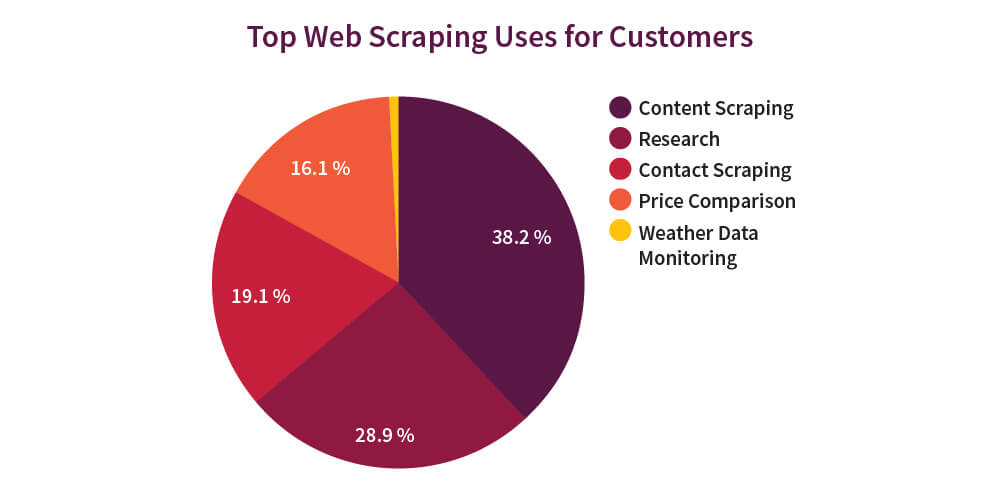 Top Web Scraping Uses for Customers

16.1 %
38.2 %
19.1 %
28.9 %

Content Scraping
Research
Contact Scraping
Price Comparison
Weather Data Monitoring